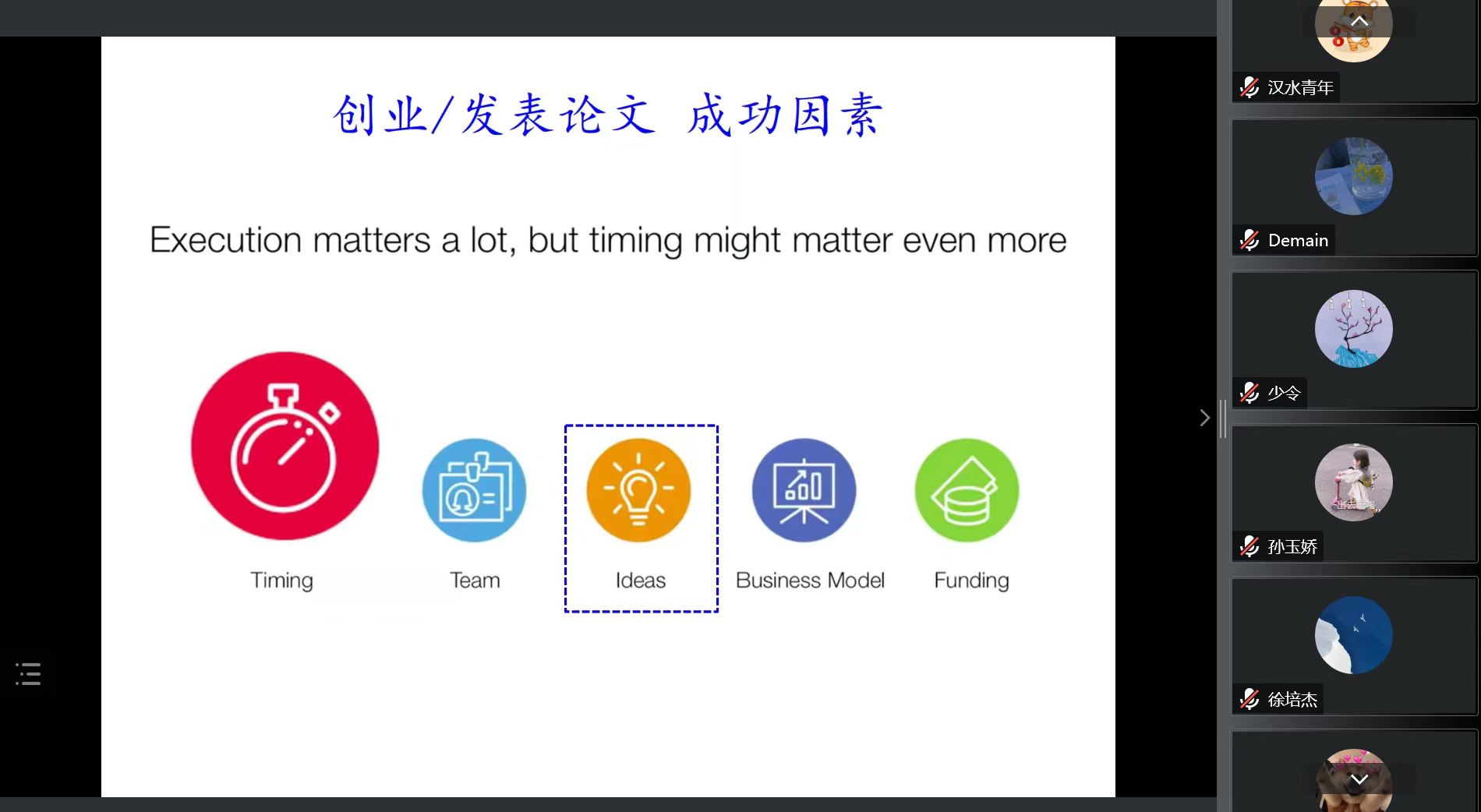 创业/发表论文 成功因素

Execution matters a lot, but timing might matter even more

Timing

Team

Ideas

Business Model

Funding

汉水青年

Demain

少令

孙玉娇

徐培杰